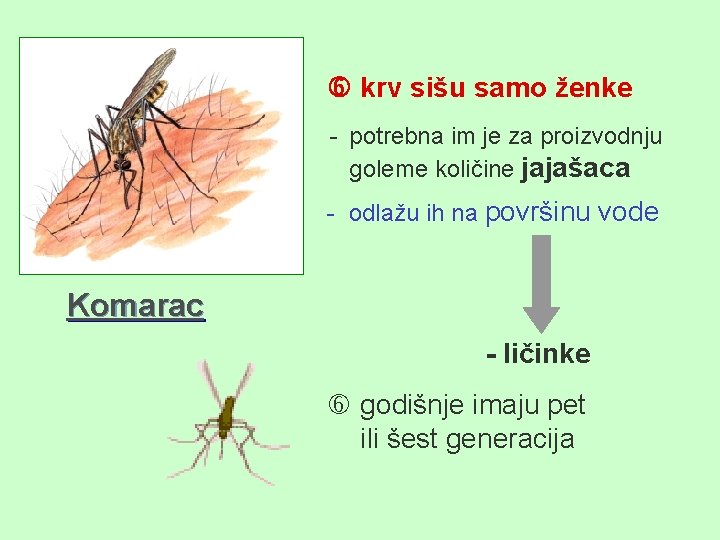 ⑥ krv sišu samo ženke

- potrebna im je za proizvodnju goleme količine jajašaca

- odlažu ih na površinu vode

Komarac

- ličinke

⑥ godišnje imaju pet ili šest generacija